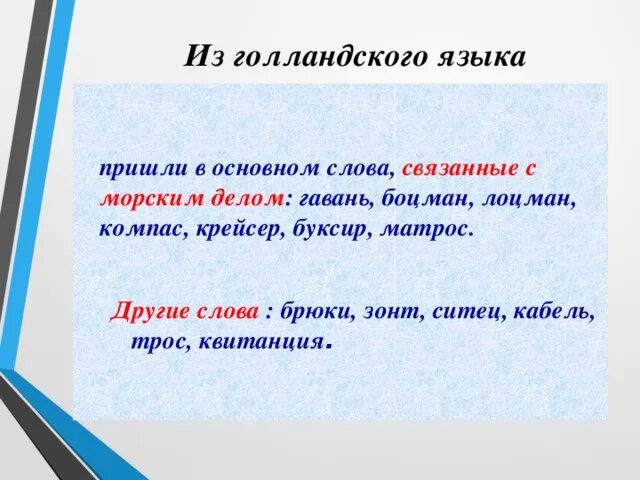 Из голландского языка

пришли в основном слова, связанные с морским делом: гавань, боцман, лоцман, компас, крейсер, буксир, матрос.

Другие слова : брюки, зонт, ситец, кабель, трос, квитанция.